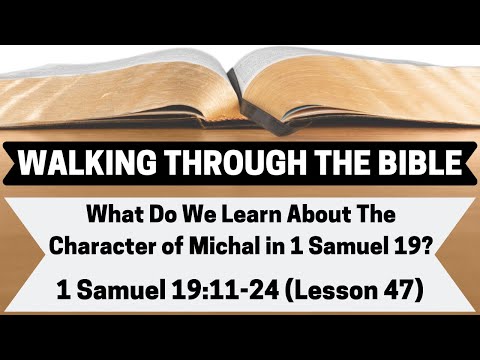 WALKING THROUGH THE BIBLE

What Do We Learn About The Character of Michal in 1 Samuel 19?

1 Samuel 19:11-24 (Lesson 47)